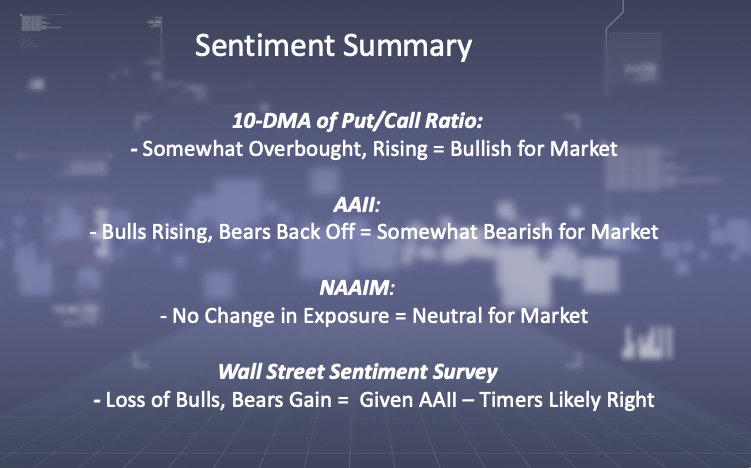 Sentiment Summary

10-DMA of Put/Call Ratio:
- Somewhat Overbought, Rising = Bullish for Market

AAII:
- Bulls Rising, Bears Back Off = Somewhat Bearish for Market

NAAIM:
- No Change in Exposure = Neutral for Market

Wall Street Sentiment Survey
- Loss of Bulls, Bears Gain = Given AAII – Timers Likely Right